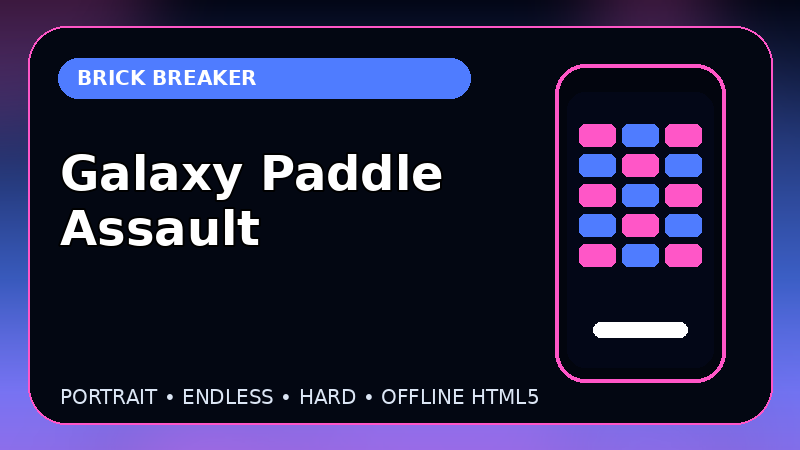 BRICK BREAKER

Galaxy Paddle Assault

PORTRAIT • ENDLESS • HARD • OFFLINE HTML5